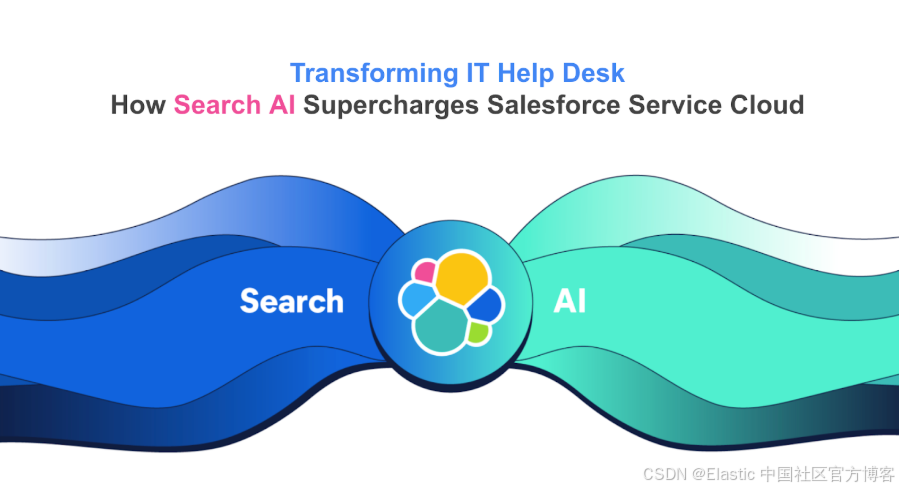 Transforming IT Help Desk
How Search AI Supercharges Salesforce Service Cloud

Search

AI

CSDN @Elastic 中国社区官方博客